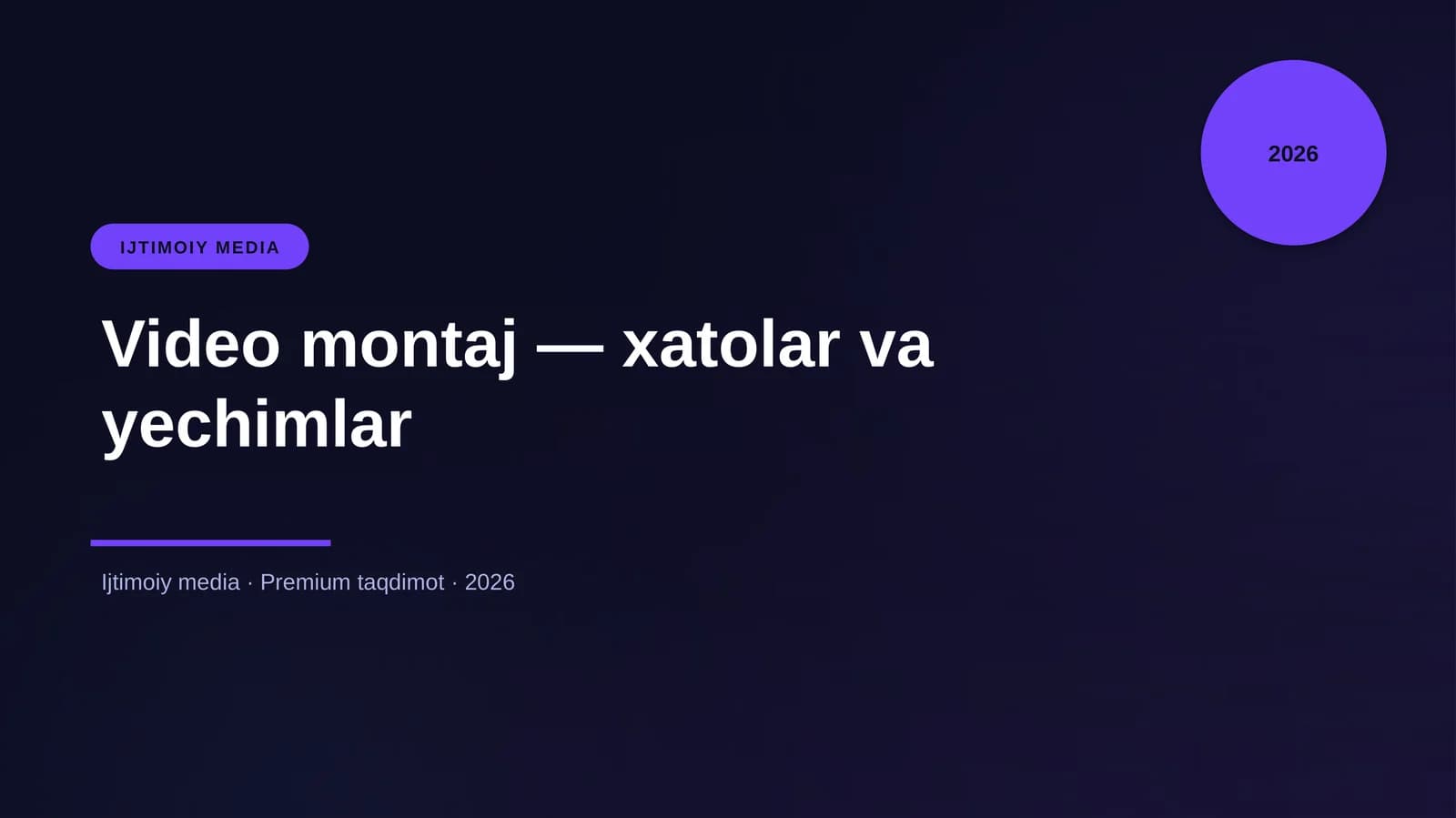 2026

IJTIMOIY MEDIA

Video montaj — xatolar va yechimlar

Ijtimoiy media · Premium taqdimot · 2026